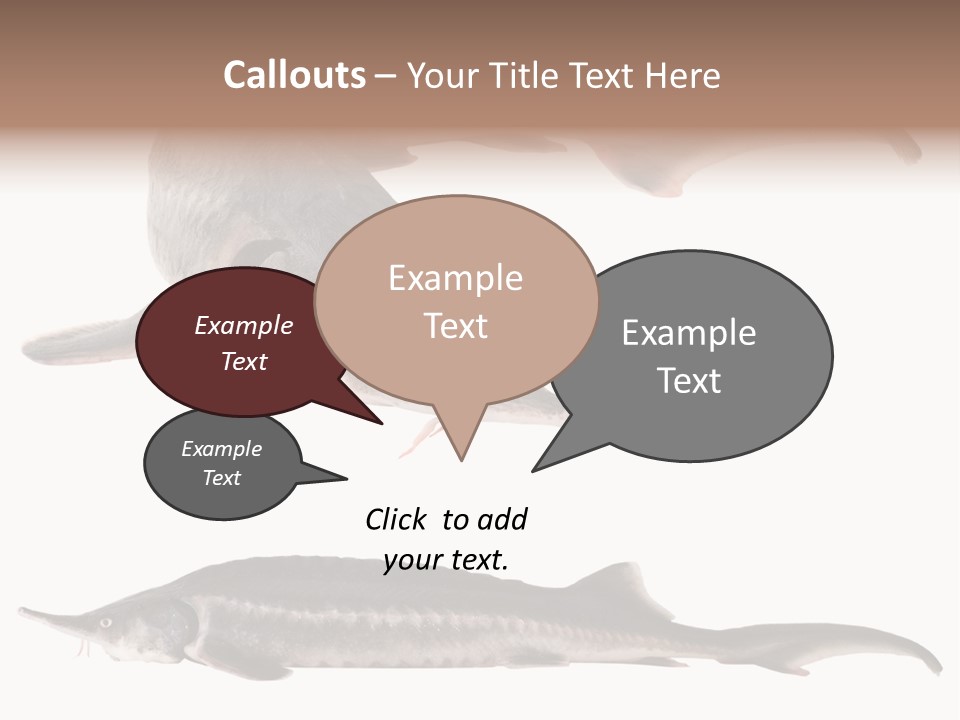 Callouts – Your Title Text Here

Example Text

Example Text

Example Text

Example Text

Click to add your text.